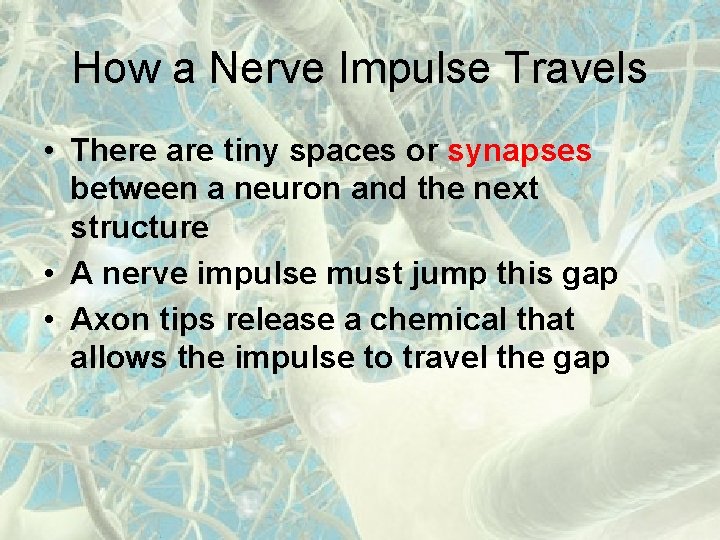 How a Nerve Impulse Travels

• There are tiny spaces or synapses between a neuron and the next structure
• A nerve impulse must jump this gap
• Axon tips release a chemical that allows the impulse to travel the gap